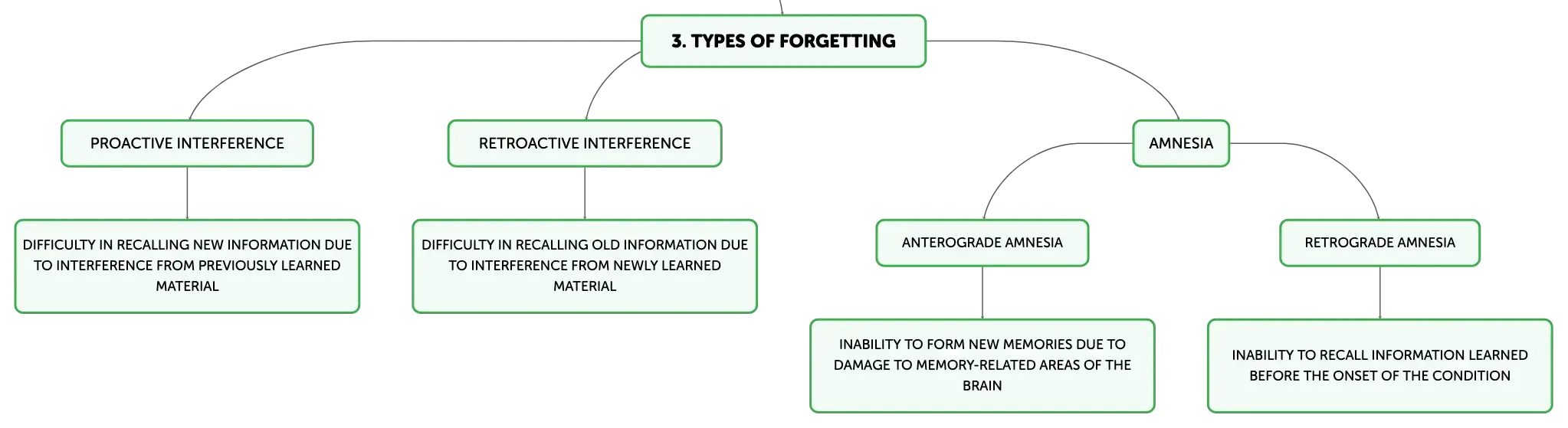 3. TYPES OF FORGETTING

PROACTIVE INTERFERENCE

DIFFICULTY IN RECALLING NEW INFORMATION DUE TO INTERFERENCE FROM PREVIOUSLY LEARNED MATERIAL

RETROACTIVE INTERFERENCE

DIFFICULTY IN RECALLING OLD INFORMATION DUE TO INTERFERENCE FROM NEWLY LEARNED MATERIAL

AMNESIA

ANTEROGRADE AMNESIA

INABILITY TO FORM NEW MEMORIES DUE TO DAMAGE TO MEMORY-RELATED AREAS OF THE BRAIN

RETROGRADE AMNESIA

INABILITY TO RECALL INFORMATION LEARNED BEFORE THE ONSET OF THE CONDITION